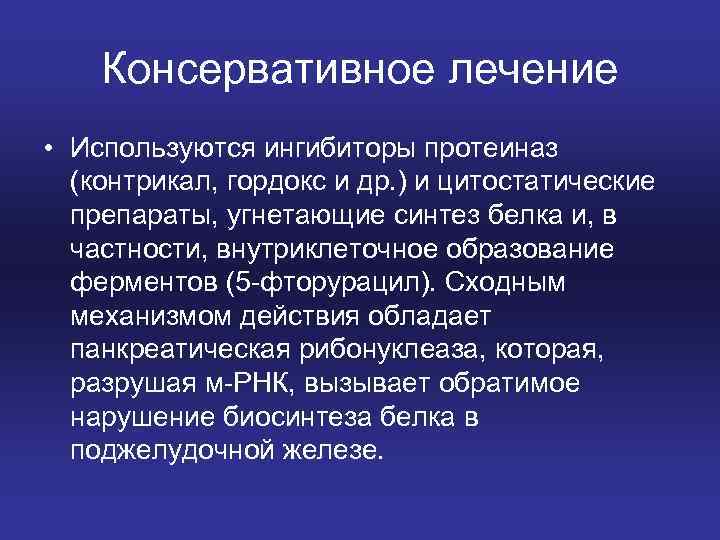 Консервативное лечение

• Используются ингибиторы протеиназ (контрикал, гордокс и др.) и цитостатические препараты, угнетающие синтез белка и, в частности, внутриклеточное образование ферментов (5-фторурацил). Сходным механизмом действия обладает панкреатическая рибонуклеаза, которая, разрушая м-РНК, вызывает обратимое нарушение биосинтеза белка в поджелудочной железе.